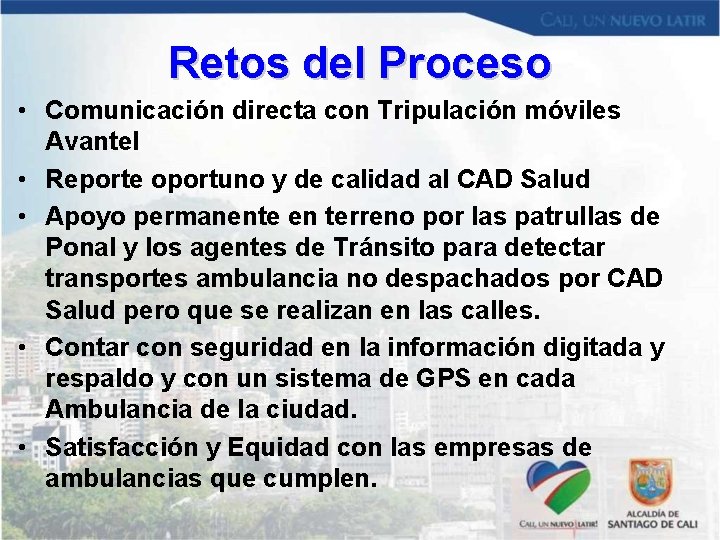 CALI, UN NUEVO LATIR

Retos del Proceso

• Comunicación directa con Tripulación móviles Avantel

• Reporte oportuno y de calidad al CAD Salud

• Apoyo permanente en terreno por las patrullas de Ponal y los agentes de Tránsito para detectar transportes ambulancia no despachados por CAD Salud pero que se realizan en las calles.

• Contar con seguridad en la información digitada y respaldo y con un sistema de GPS en cada Ambulancia de la ciudad.

• Satisfacción y Equidad con las empresas de ambulancias que cumplen.

CALI, UN NUEVO LATIR!

ALCALDÍA DE SANTIAGO DE CALI